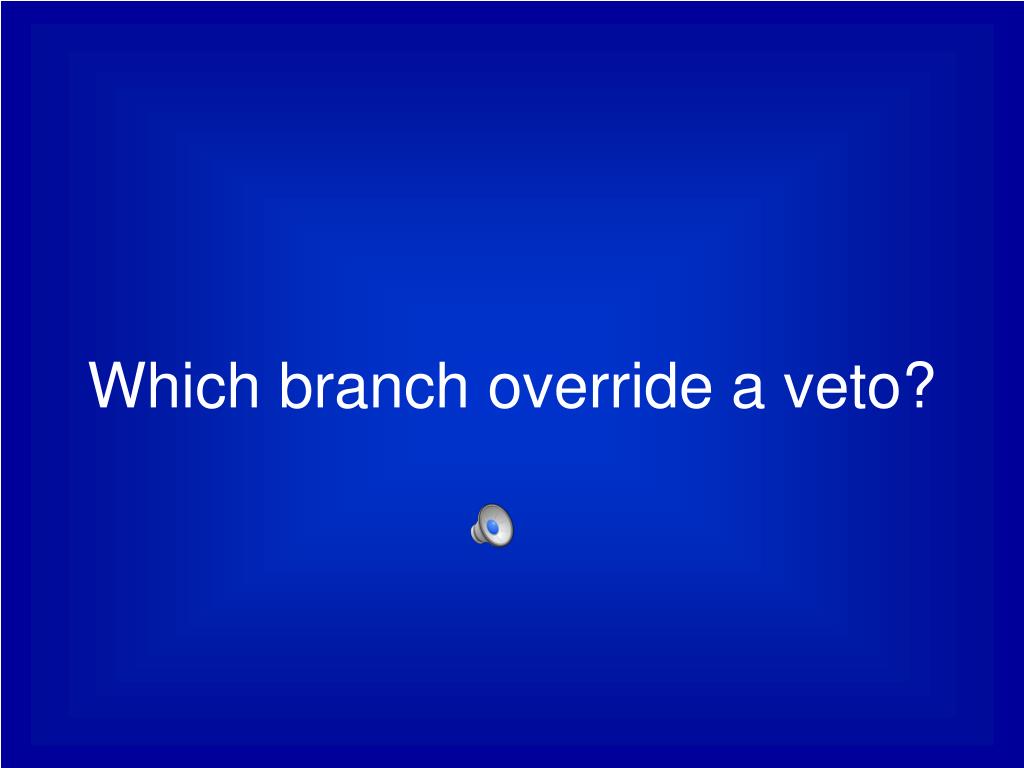 Which branch override a veto?